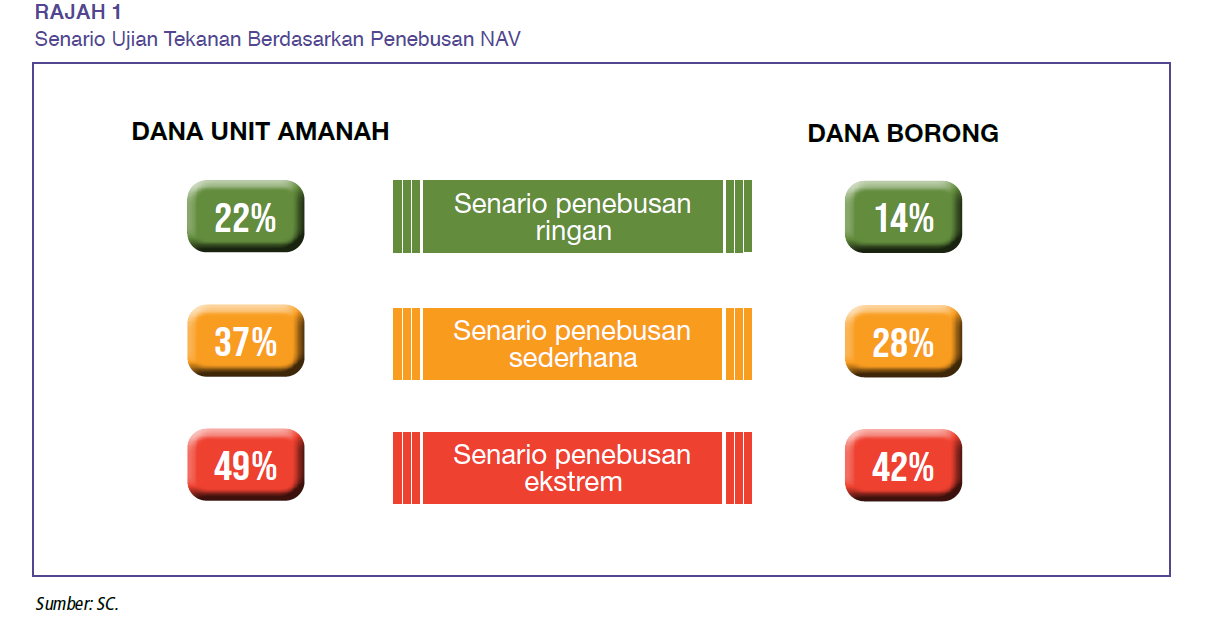 RAJAH 1
Senario Ujian Tekanan Berdasarkan Penebusan NAV

DANA UNIT AMANAH

DANA BORONG

22%

Senario penebusan ringan

14%

37%

Senario penebusan sederhana

28%

49%

Senario penebusan ekstrem

42%

Sumber: SC.